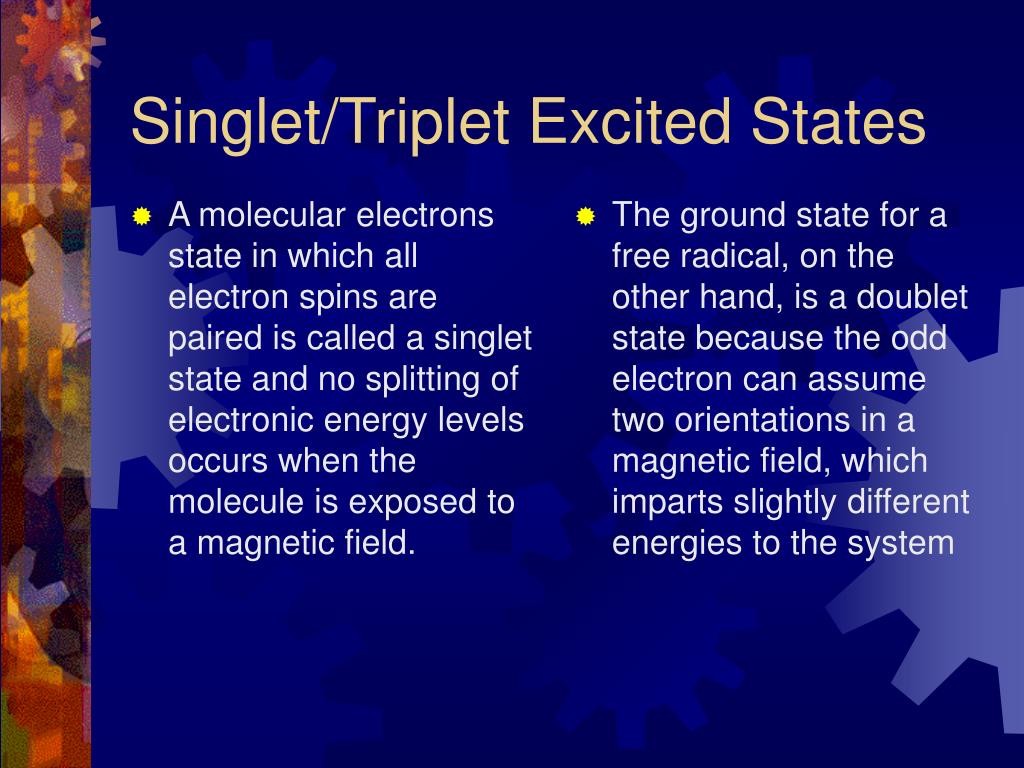 Singlet/Triplet Excited States

A molecular electrons state in which all electron spins are paired is called a singlet state and no splitting of electronic energy levels occurs when the molecule is exposed to a magnetic field.

The ground state for a free radical, on the other hand, is a doublet state because the odd electron can assume two orientations in a magnetic field, which imparts slightly different energies to the system